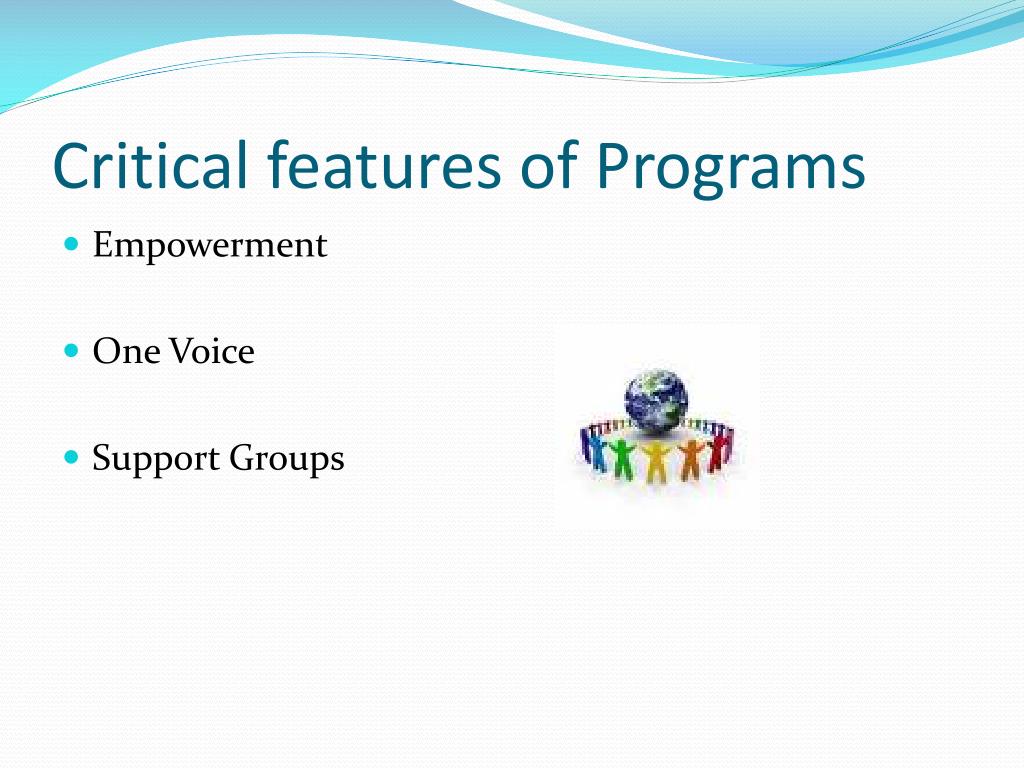 Critical features of Programs

Empowerment

One Voice

Support Groups